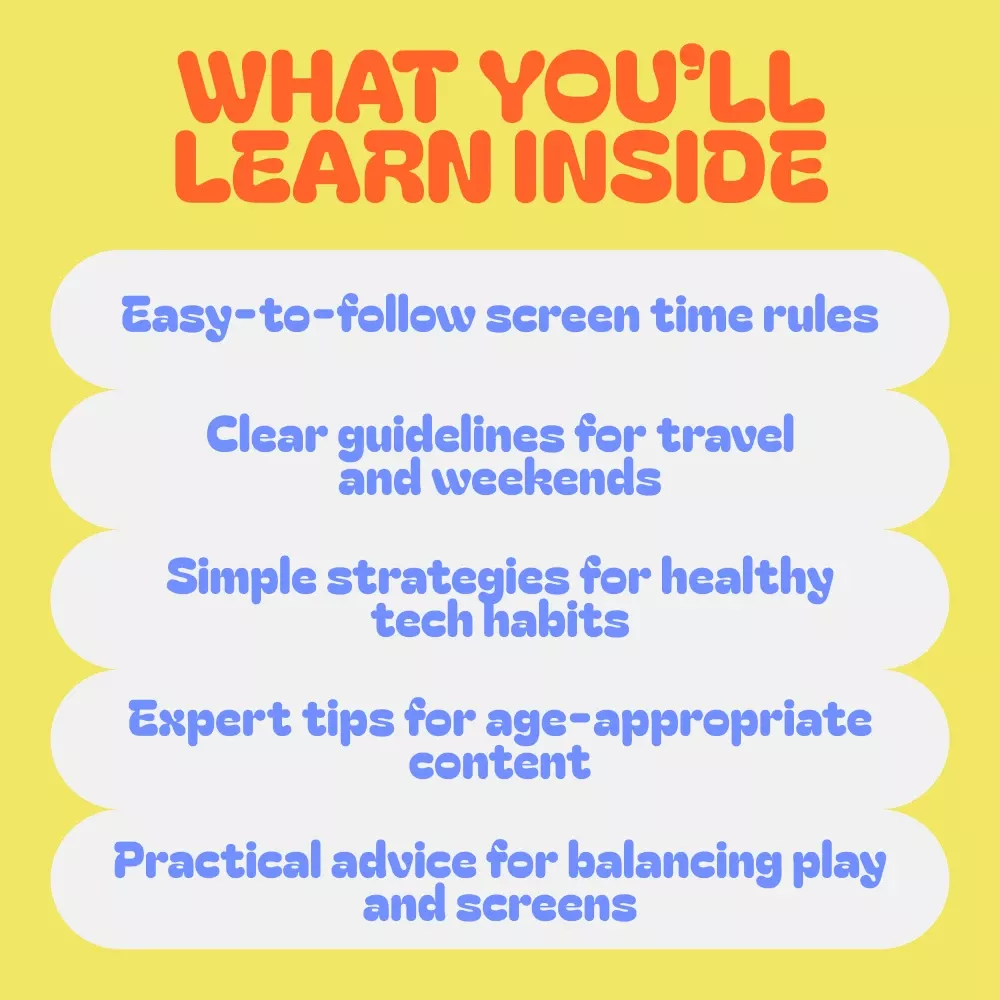 WHAT YOU'LL LEARN INSIDE

Easy-to-follow screen time rules

Clear guidelines for travel and weekends

Simple strategies for healthy tech habits

Expert tips for age-appropriate content

Practical advice for balancing play and screens